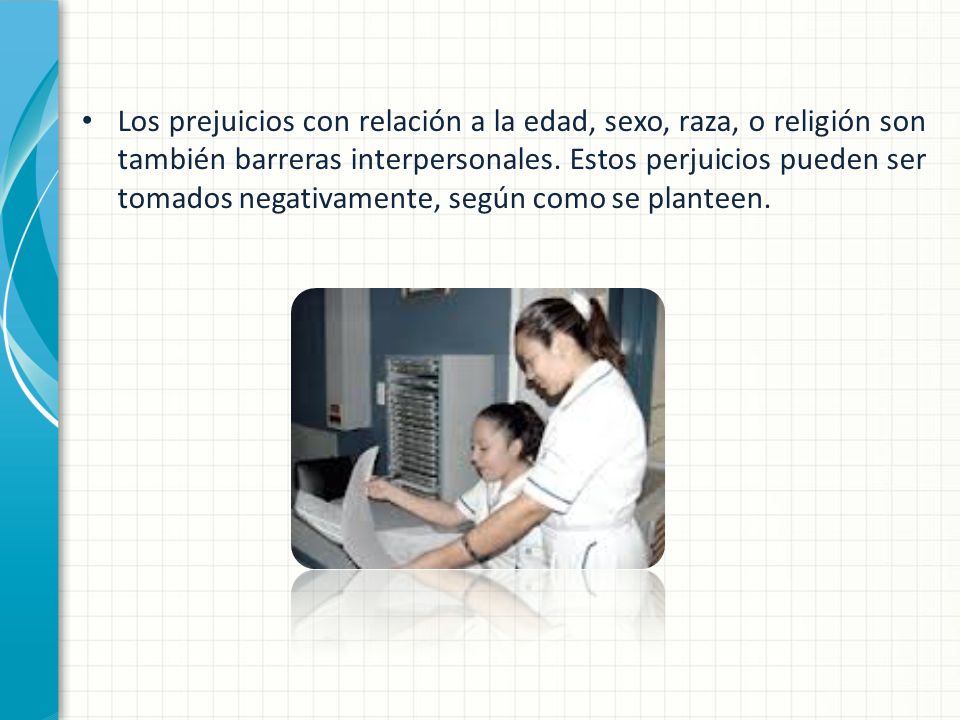 • Los prejuicios con relación a la edad, sexo, raza, o religión son también barreras interpersonales. Estos perjuicios pueden ser tomados negativamente, según como se planteen.